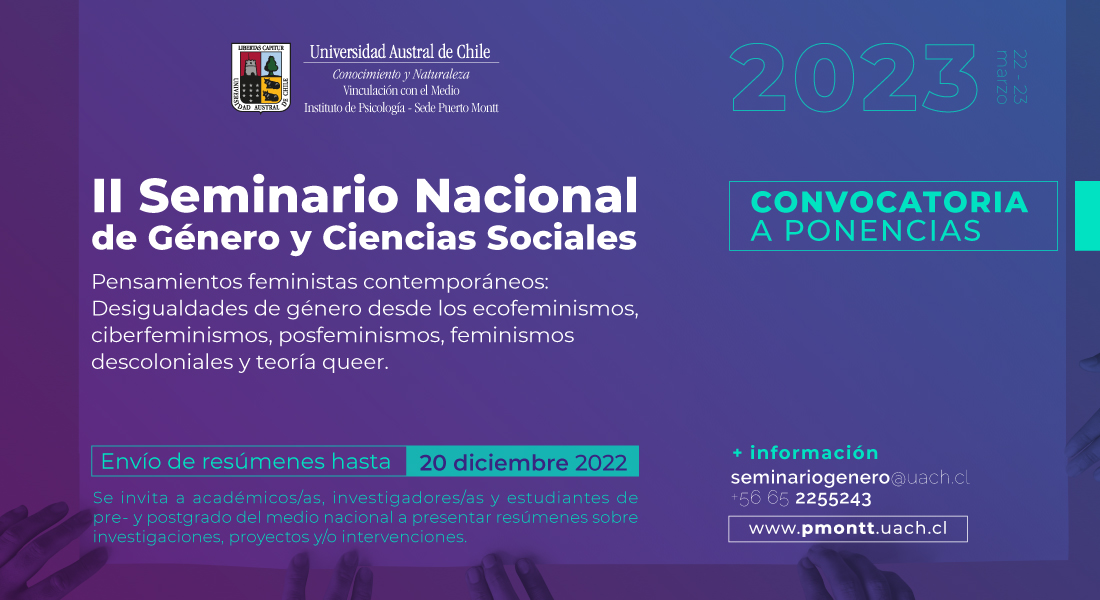 LIBERTAS CAPITUR
UNIVERSIDAD AUSTRAL DE CHILE

Universidad Austral de Chile
Conocimiento y Naturaleza
Vinculación con el Medio
Instituto de Psicología - Sede Puerto Montt

2023
22 - 23 marzo

II Seminario Nacional de Género y Ciencias Sociales

Pensamientos feministas contemporáneos: Desigualdades de género desde los ecofeminismos, ciberfeminismos, posfeminismos, feminismos descoloniales y teoría queer.

CONVOCATORIA A PONENCIAS

Envío de resúmenes hasta 20 diciembre 2022

Se invita a académicos/as, investigadores/as y estudiantes de pre- y postgrado del medio nacional a presentar resúmenes sobre investigaciones, proyectos y/o intervenciones.

+ información
seminariogenero@uach.cl
+56 65 2255243
www.pmontt.uach.cl